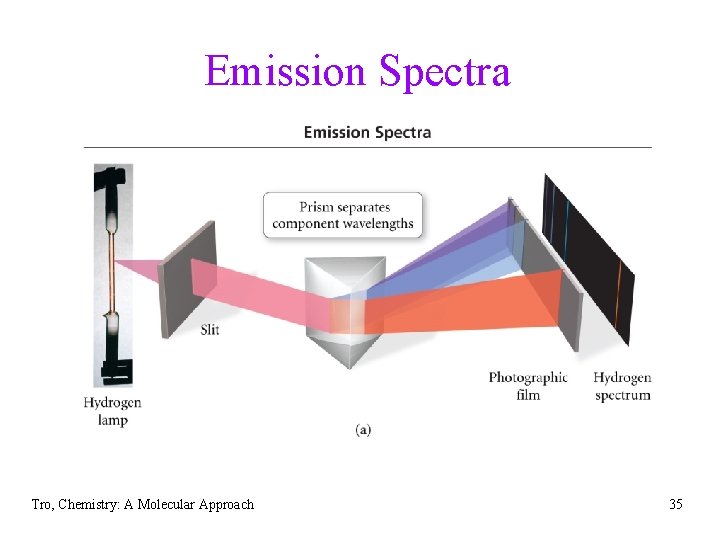 Emission Spectra

Emission Spectra

Prism separates component wavelengths

Slit

Hydrogen lamp

Photographic film

Hydrogen spectrum

(a)

Tro, Chemistry: A Molecular Approach

35